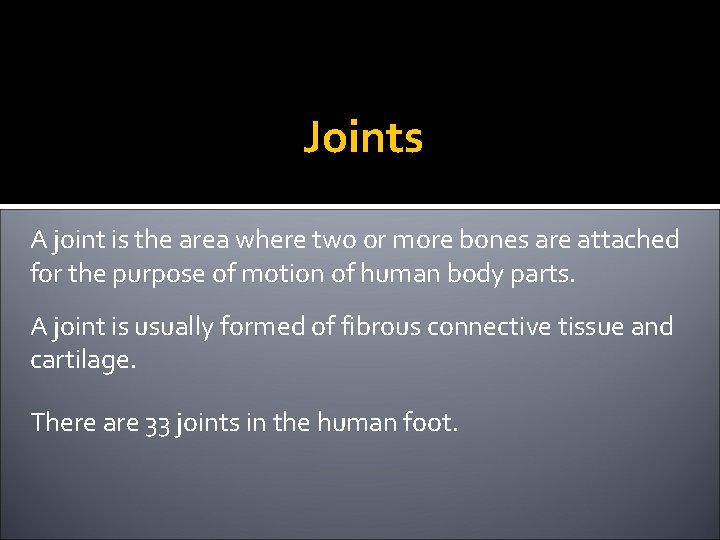 Joints

A joint is the area where two or more bones are attached for the purpose of motion of human body parts.

A joint is usually formed of fibrous connective tissue and cartilage.

There are 33 joints in the human foot.